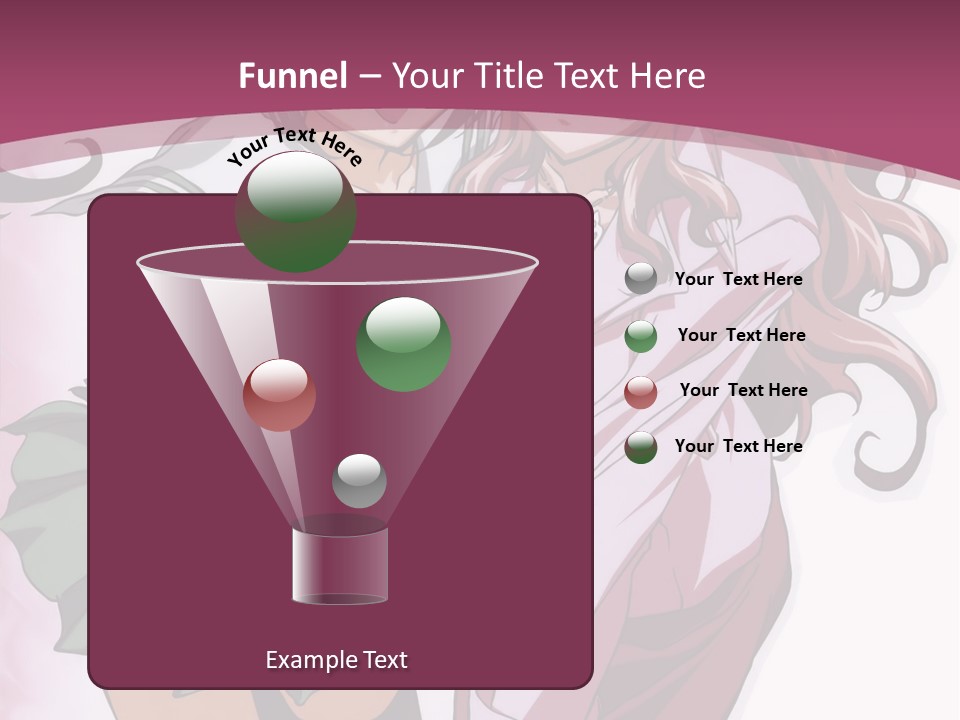 Funnel – Your Title Text Here

Your Text Here

Your Text Here

Your Text Here

Your Text Here

Your Text Here

Example Text